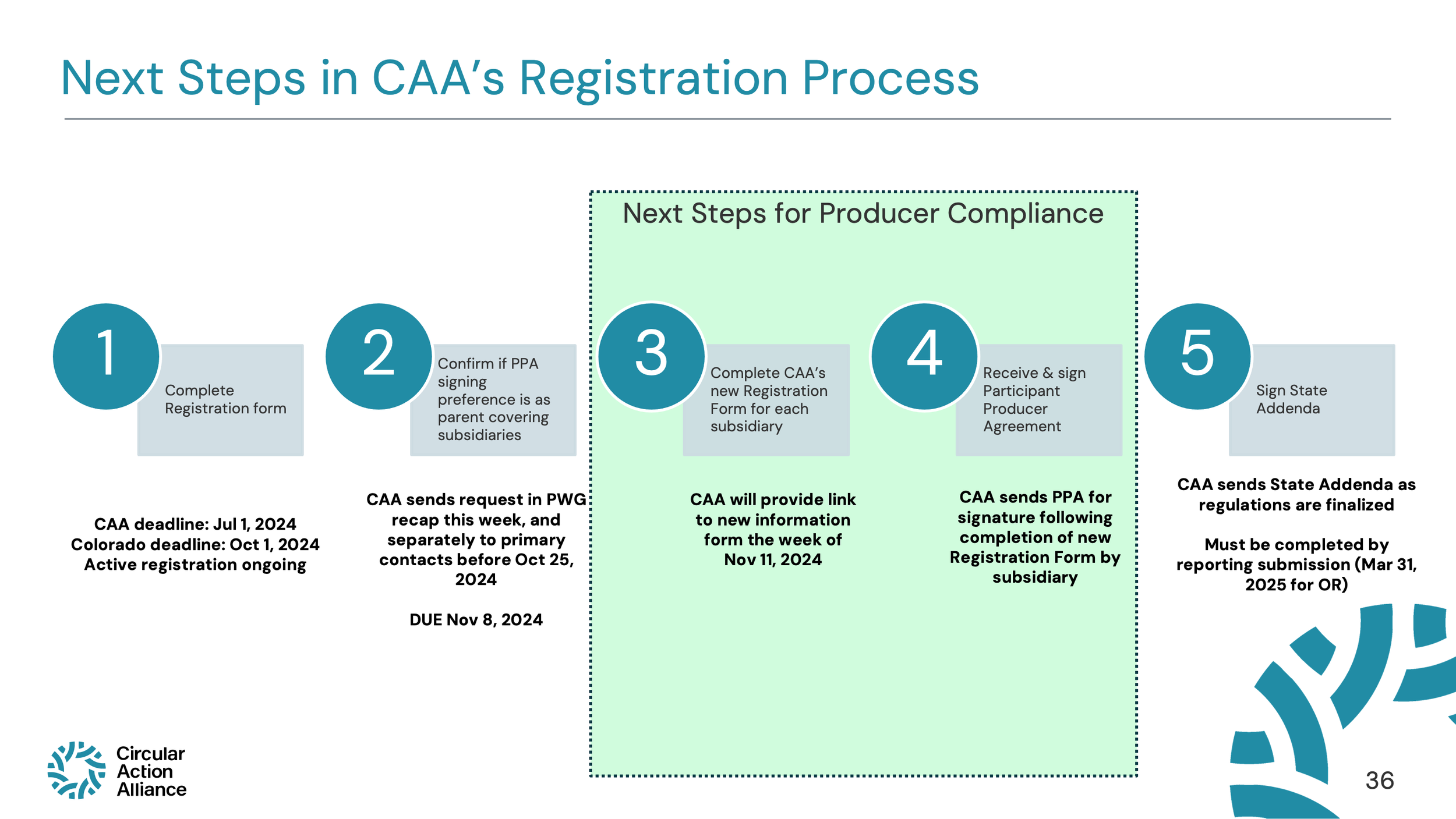 Next Steps in CAA's Registration Process

Next Steps for Producer Compliance

1

Complete Registration form

CAA deadline: Jul 1, 2024
Colorado deadline: Oct 1, 2024
Active registration ongoing

2

Confirm if PPA signing preference is as parent covering subsidiaries

CAA sends request in PWG recap this week, and separately to primary contacts before Oct 25, 2024

DUE Nov 8, 2024

3

Complete CAA's new Registration Form for each subsidiary

CAA will provide link to new information form the week of Nov 11, 2024

4

Receive & sign Participant Producer Agreement

CAA sends PPA for signature following completion of new Registration Form by subsidiary

5

Sign State Addenda

CAA sends State Addenda as regulations are finalized

Must be completed by reporting submission (Mar 31, 2025 for OR)

Circular Action Alliance

36